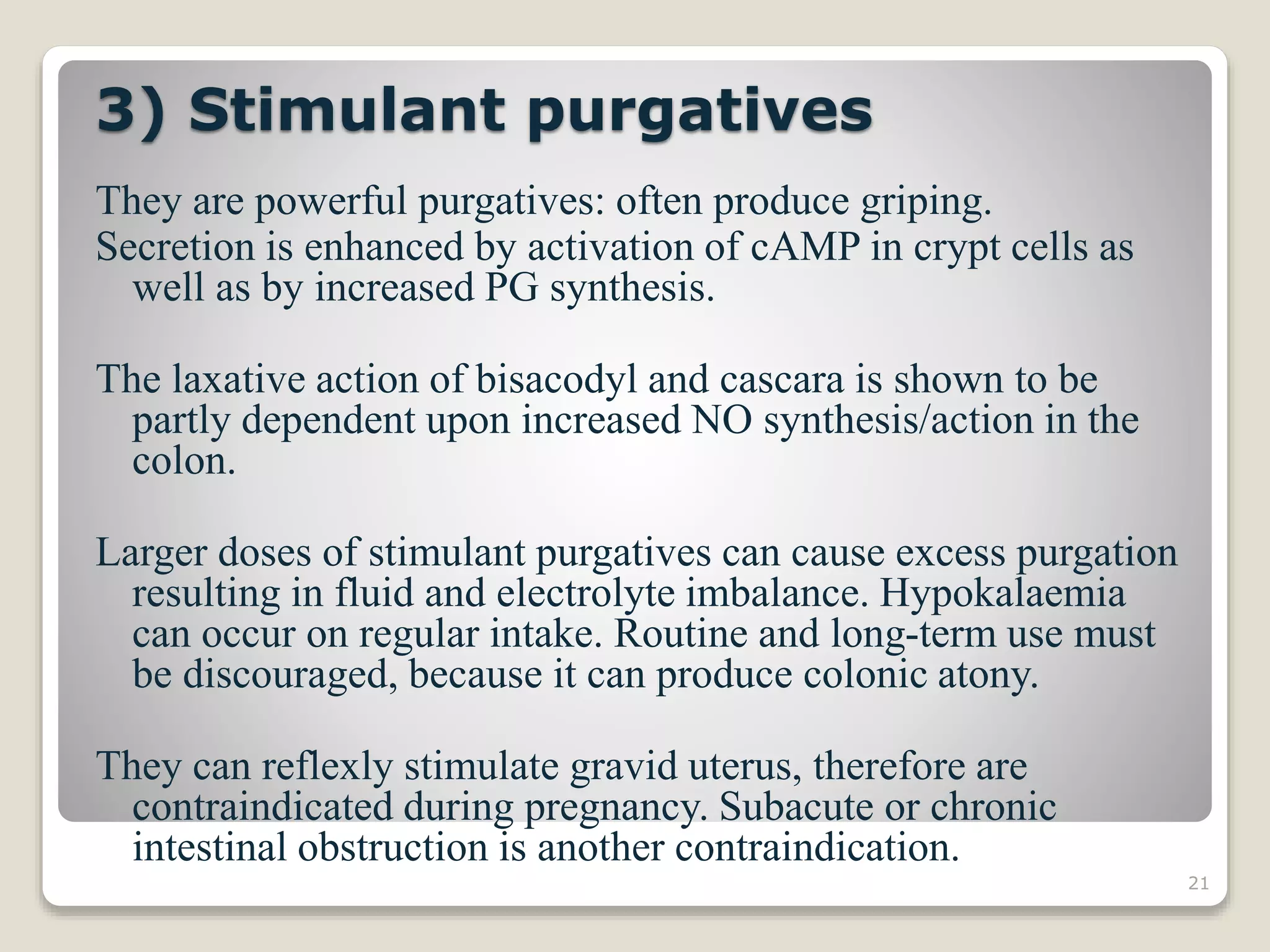 3) Stimulant purgatives

They are powerful purgatives: often produce griping.
Secretion is enhanced by activation of cAMP in crypt cells as well as by increased PG synthesis.

The laxative action of bisacodyl and cascara is shown to be partly dependent upon increased NO synthesis/action in the colon.

Larger doses of stimulant purgatives can cause excess purgation resulting in fluid and electrolyte imbalance. Hypokalaemia can occur on regular intake. Routine and long-term use must be discouraged, because it can produce colonic atony.

They can reflexly stimulate gravid uterus, therefore are contraindicated during pregnancy. Subacute or chronic intestinal obstruction is another contraindication.

21